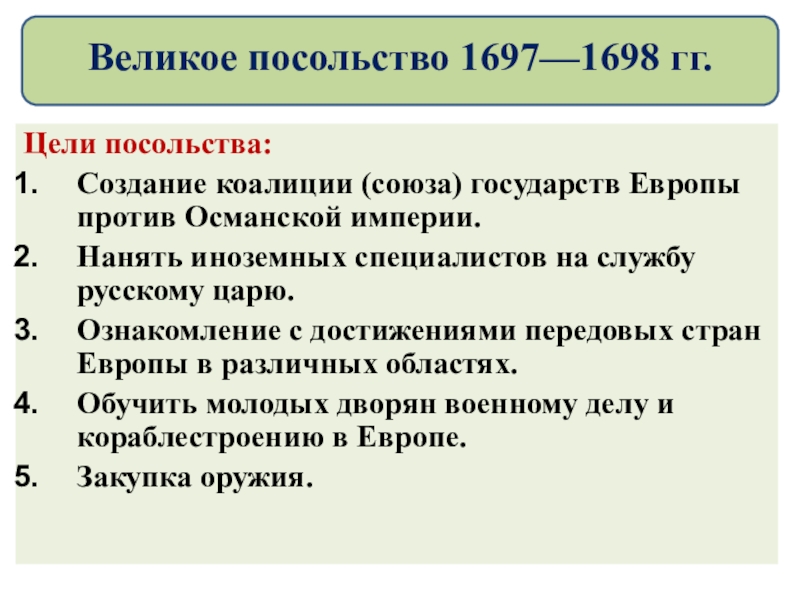 Великое посольство 1697—1698 гг.

Цели посольства:

1. Создание коалиции (союза) государств Европы против Османской империи.
2. Нанять иноземных специалистов на службу русскому царю.
3. Ознакомление с достижениями передовых стран Европы в различных областях.
4. Обучить молодых дворян военному делу и кораблестроению в Европе.
5. Закупка оружия.